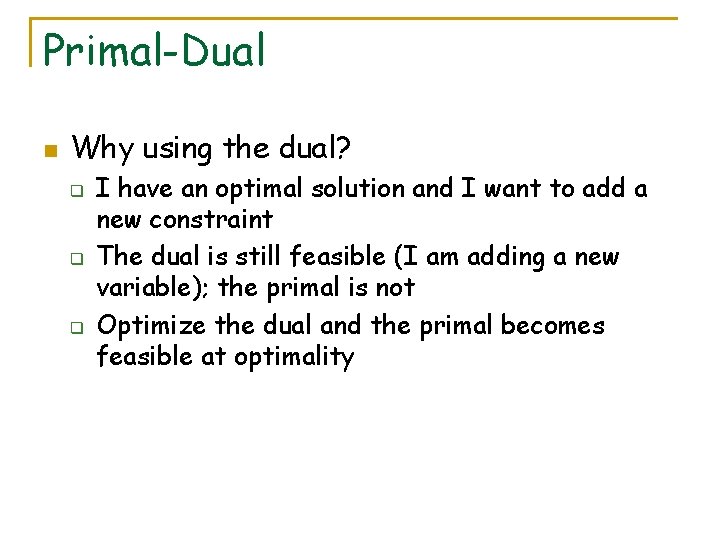 Primal-Dual

Why using the dual?

I have an optimal solution and I want to add a new constraint

The dual is still feasible (I am adding a new variable); the primal is not

Optimize the dual and the primal becomes feasible at optimality